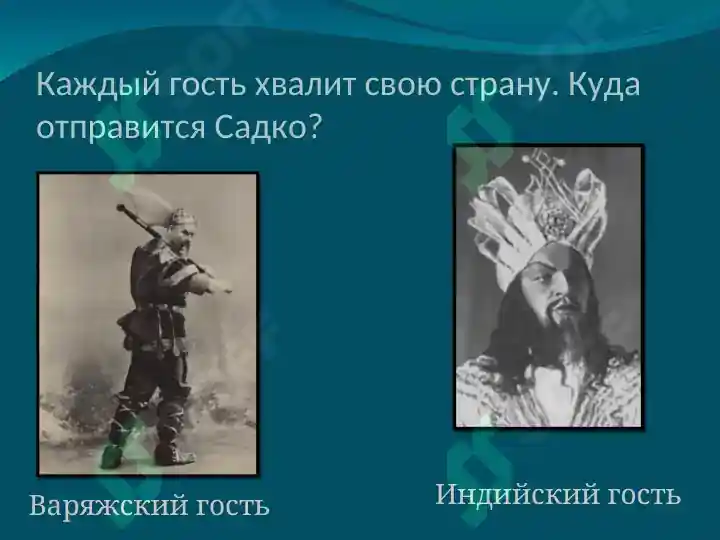 Каждый гость хвалит свою страну. Куда отправится Садко?

Варяжский гость

Индийский гость